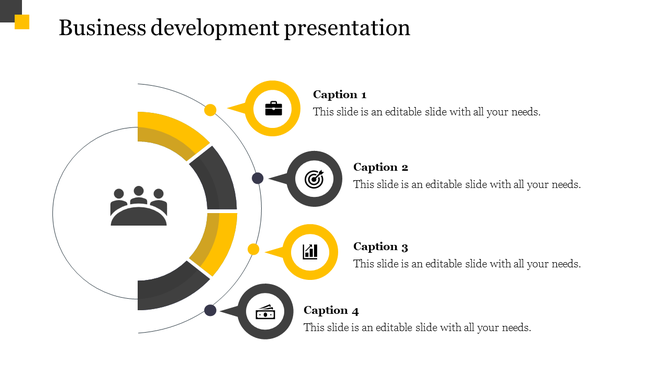 Business development presentation

Caption 1
This slide is an editable slide with all your needs.

Caption 2
This slide is an editable slide with all your needs.

Caption 3
This slide is an editable slide with all your needs.

Caption 4
This slide is an editable slide with all your needs.